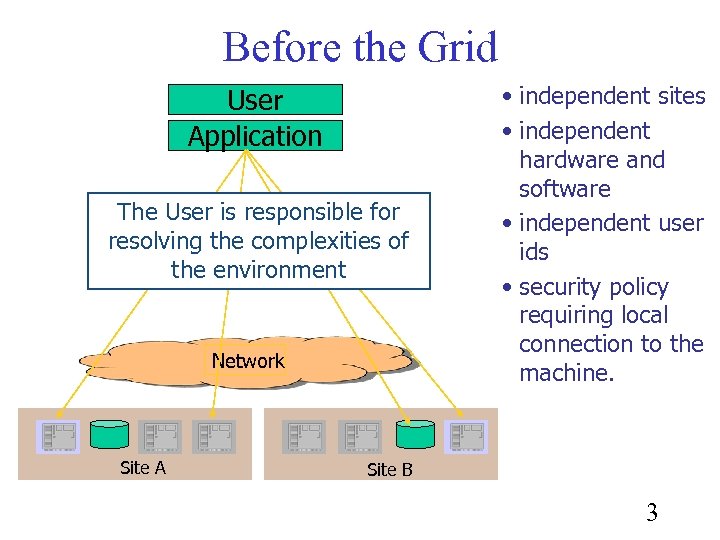 Before the Grid

User
Application

The User is responsible for resolving the complexities of the environment

Network

Site A

Site B

• independent sites
• independent hardware and software
• independent user ids
• security policy requiring local connection to the machine.

3